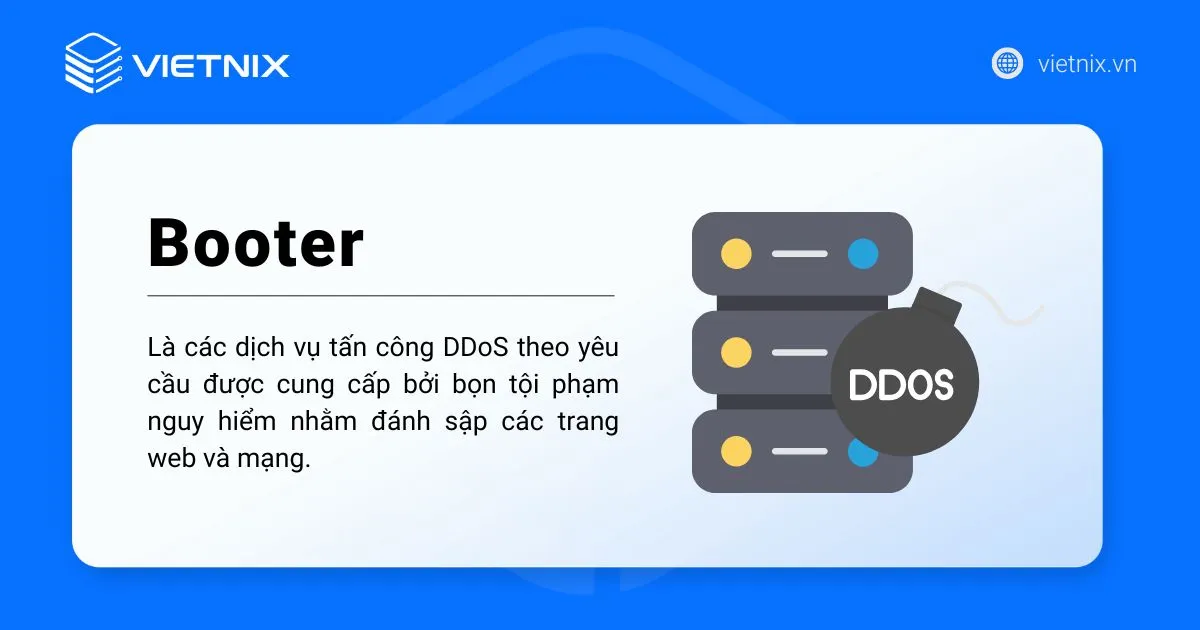 VIETNIX

vietnix.vn

Booter

Là các dịch vụ tấn công DDoS theo yêu cầu được cung cấp bởi bọn tội phạm nguy hiểm nhằm đánh sập các trang web và mạng.

DDOS